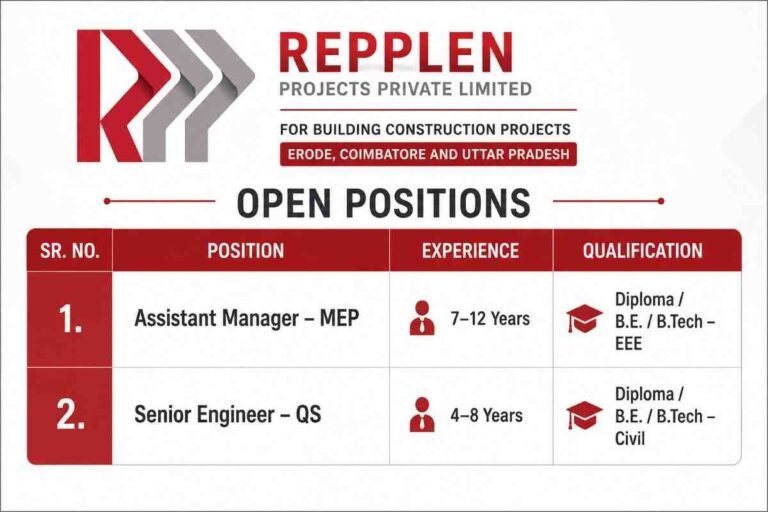 REPPLEN
PROJECTS PRIVATE LIMITED

FOR BUILDING CONSTRUCTION PROJECTS
ERODE, COIMBATORE AND UTTAR PRADESH

OPEN POSITIONS

| SR. NO. | POSITION | EXPERIENCE | QUALIFICATION |
|---|---|---|---|
| 1. | Assistant Manager – MEP | 7–12 Years | Diploma / B.E. / B.Tech – EEE |
| 2. | Senior Engineer – QS | 4–8 Years | Diploma / B.E. / B.Tech – Civil |